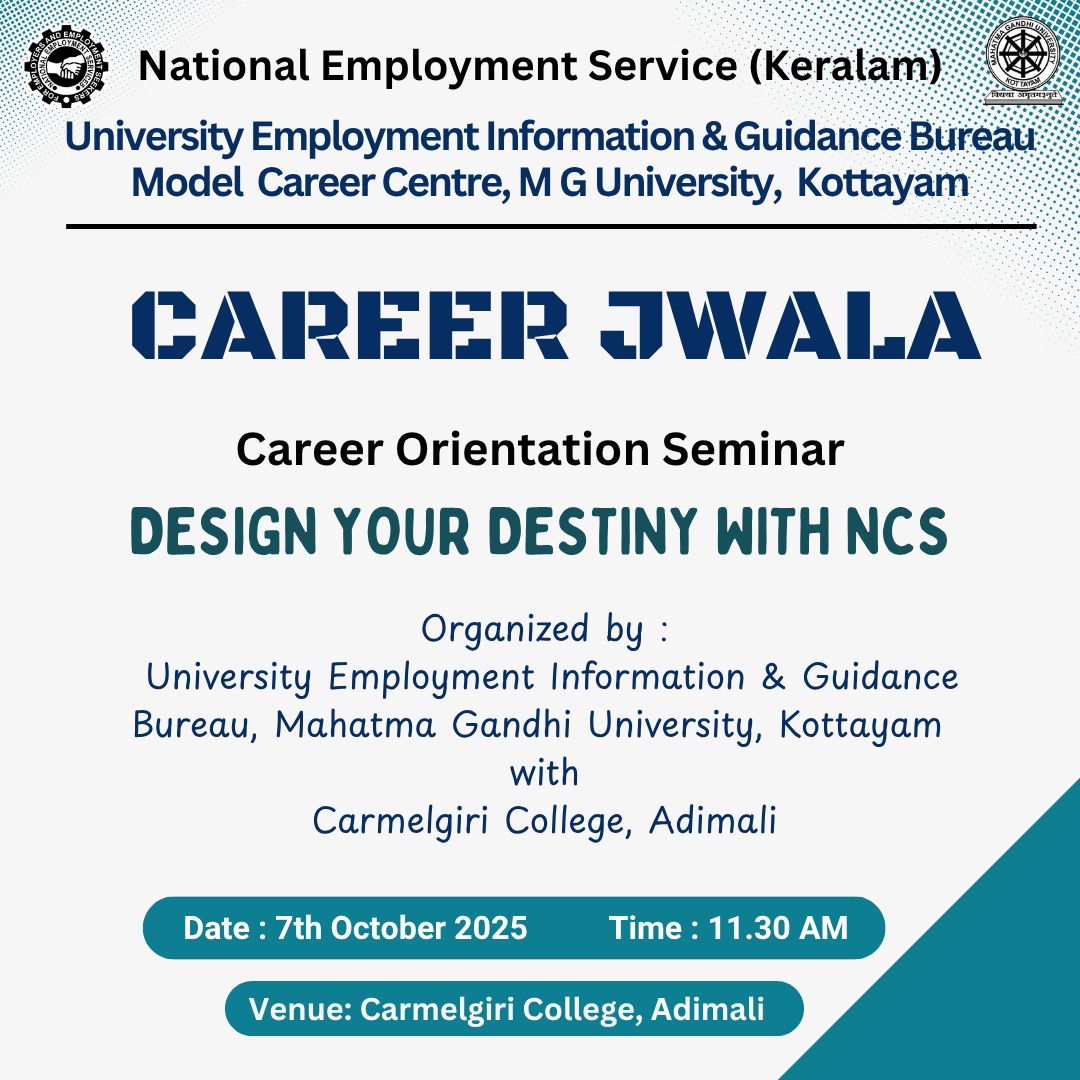 National Employment Service (Keralam)

University Employment Information & Guidance Bureau
Model Career Centre, M G University, Kottayam

CAREER JWALA

Career Orientation Seminar

DESIGN YOUR DESTINY WITH NCS

Organized by :
University Employment Information & Guidance Bureau, Mahatma Gandhi University, Kottayam
with
Carmelgiri College, Adimali

Date : 7th October 2025 Time : 11.30 AM

Venue: Carmelgiri College, Adimali